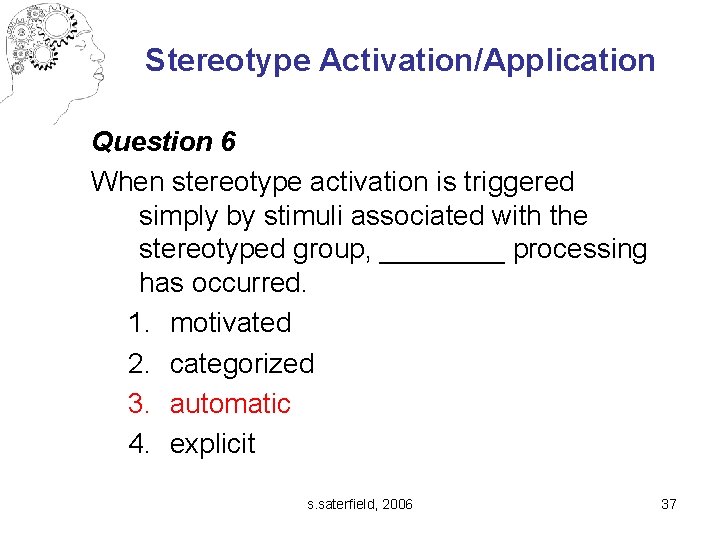 Stereotype Activation/Application

Question 6

When stereotype activation is triggered simply by stimuli associated with the stereotyped group, ________ processing has occurred.

1. motivated
2. categorized
3. automatic
4. explicit

s.saterfield, 2006

37